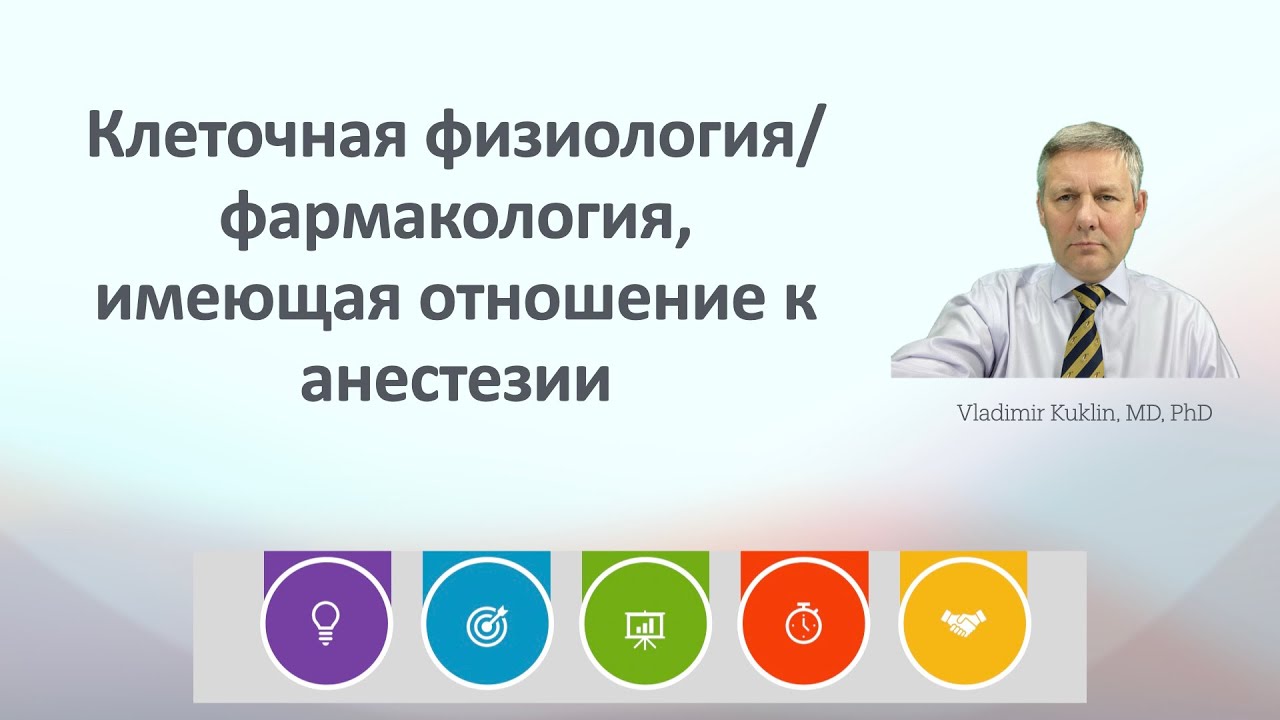 Клеточная физиология/ фармакология, имеющая отношение к анестезии

Vladimir Kuklin, MD, PhD